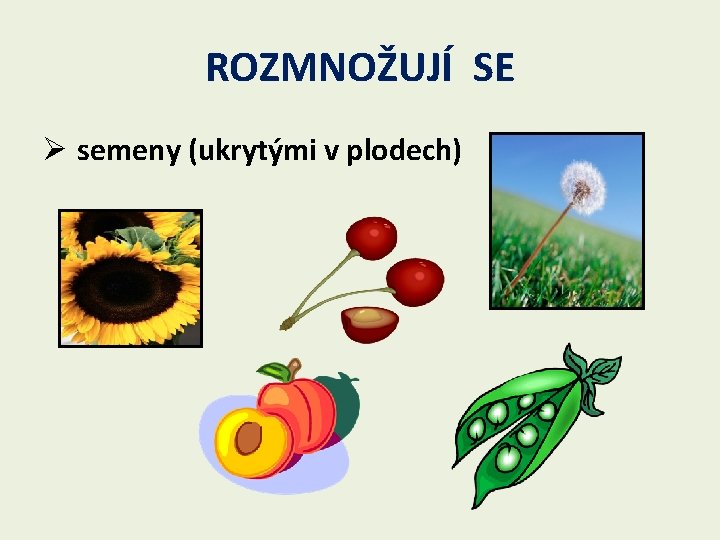 ROZMNOŽUJÍ SE

➢ semeny (ukrytými v plodech)